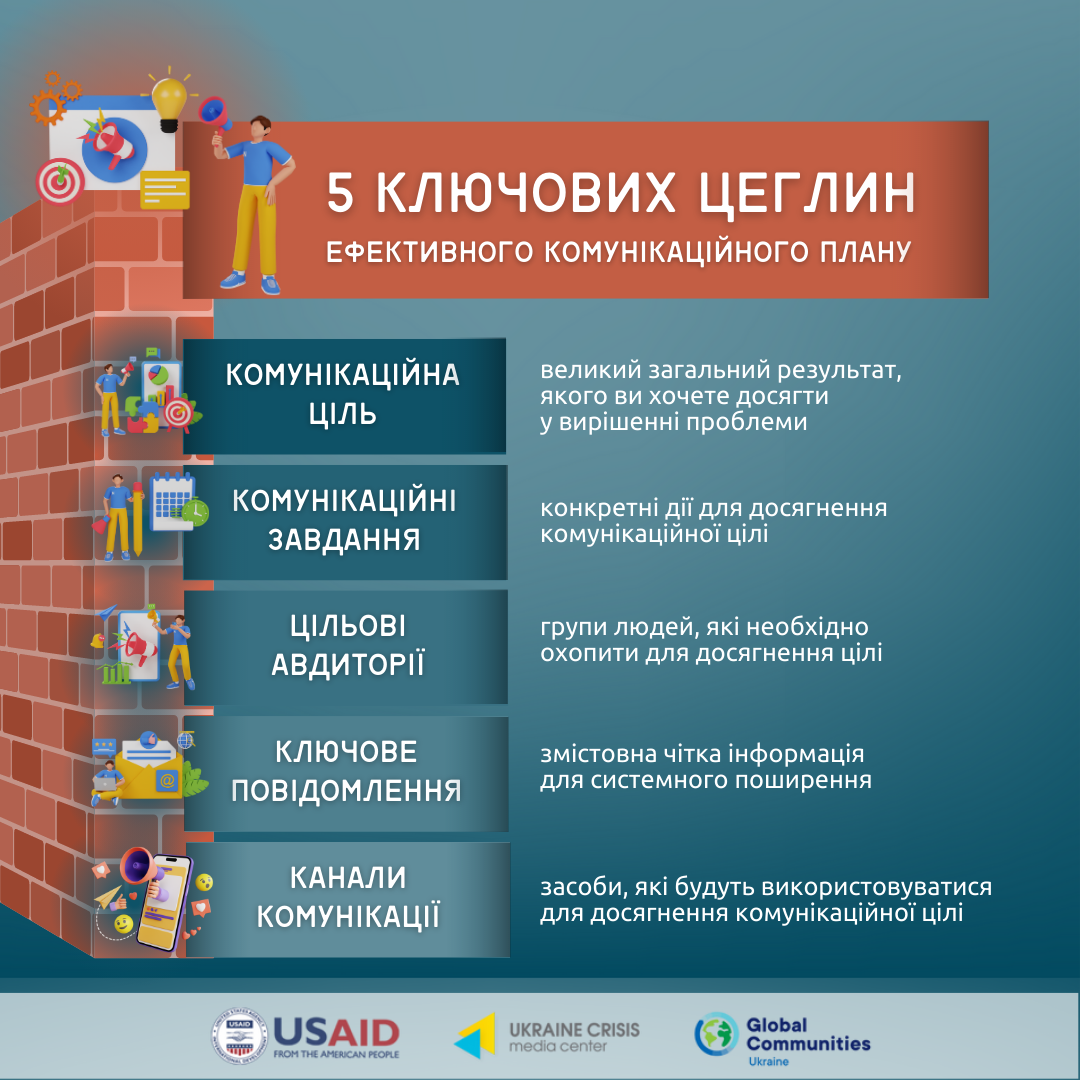 5 КЛЮЧОВИХ ЦЕГЛИН
ЕФЕКТИВНОГО КОМУНІКАЦІЙНОГО ПЛАНУ

КОМУНІКАЦІЙНА ЦІЛЬ

великий загальний результат, якого ви хочете досягти у вирішенні проблеми

КОМУНІКАЦІЙНІ ЗАВДАННЯ

конкретні дії для досягнення комунікаційної цілі

ЦІЛЬОВІ АВДИТОРІЇ

групи людей, які необхідно охопити для досягнення цілі

КЛЮЧОВЕ ПОВІДОМЛЕННЯ

змістовна чітка інформація для системного поширення

КАНАЛИ КОМУНІКАЦІЇ

засоби, які будуть використовуватися для досягнення комунікаційної цілі

USAID
FROM THE AMERICAN PEOPLE

UKRAINE CRISIS
media center

Global Communities
Ukraine